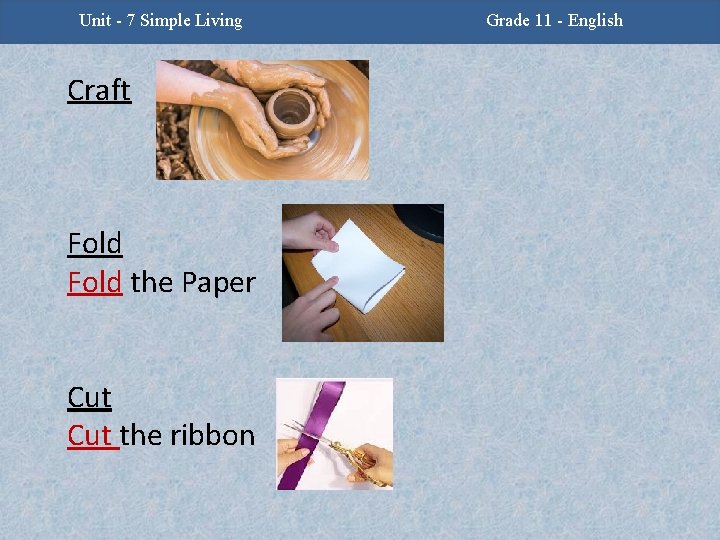 Unit - 7 Simple Living

Grade 11 - English

Craft

Fold
Fold the Paper

Cut
Cut the ribbon